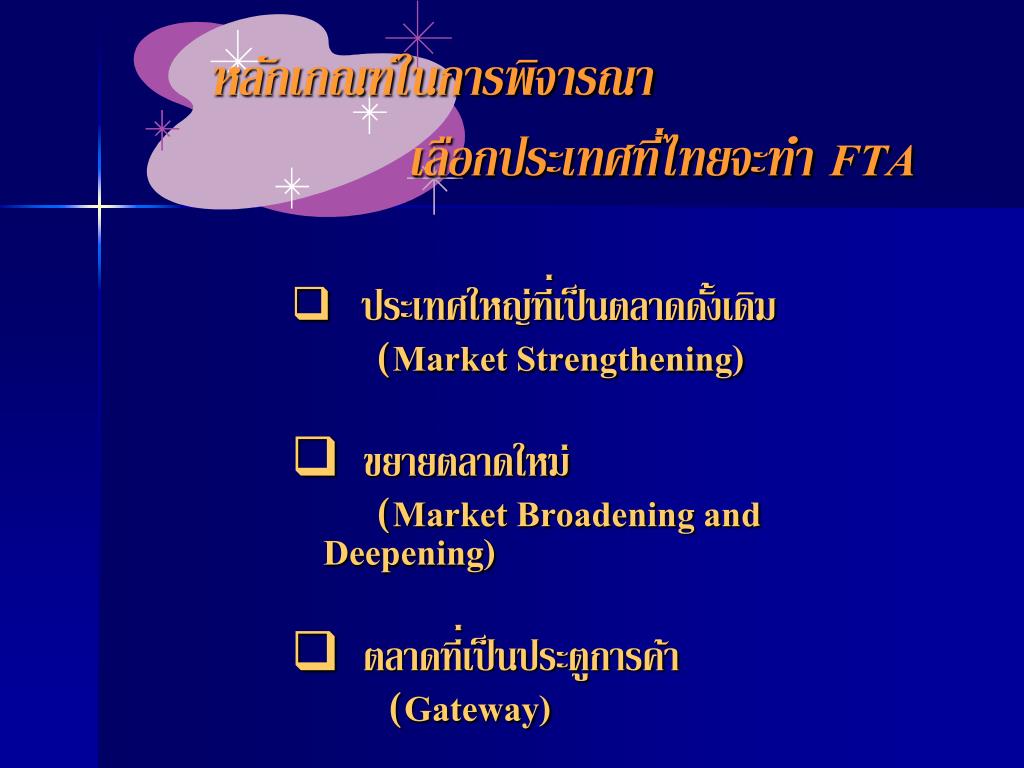 หลักเกณฑ์ในการพิจารณา

เลือกประเทศที่ไทยจะทำ FTA

❑ ประเทศใหญ่ที่เป็นตลาดดั้งเดิม (Market Strengthening)

❑ ขยายตลาดใหม่ (Market Broadening and Deepening)

❑ ตลาดที่เป็นประตูการค้า (Gateway)